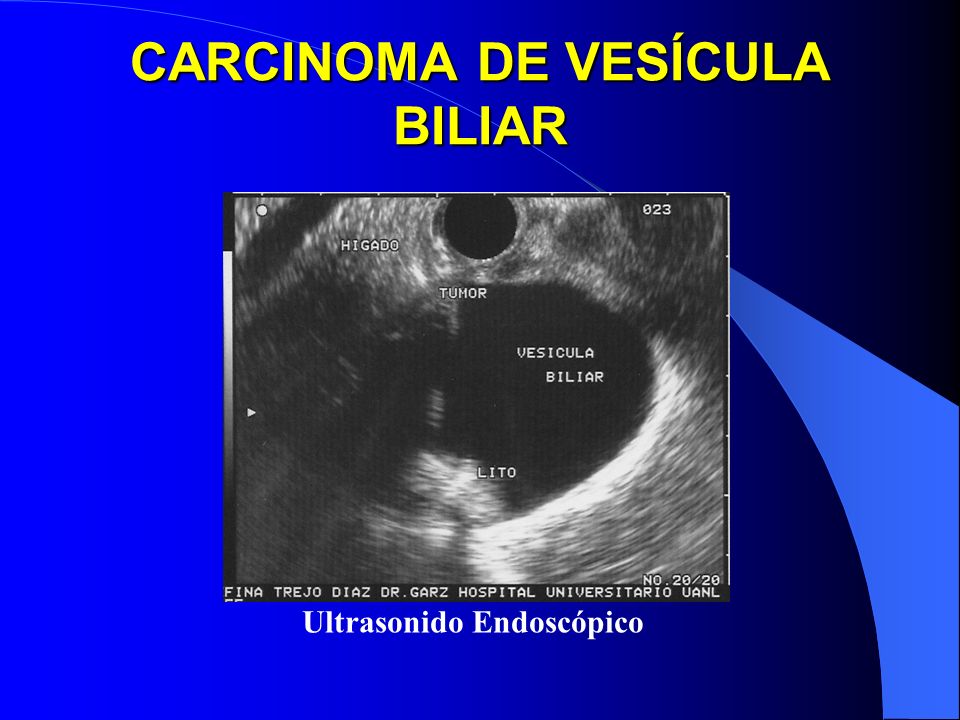 CARCINOMA DE VESÍCULA BILIAR

023

HIGADO

TUMOR

VESICULA BILIAR

LITO

NO.20/20

FINA TREJO DIAZ DR.GARZ HOSPITAL UNIVERSITARIO UANL

Ultrasonido Endoscópico